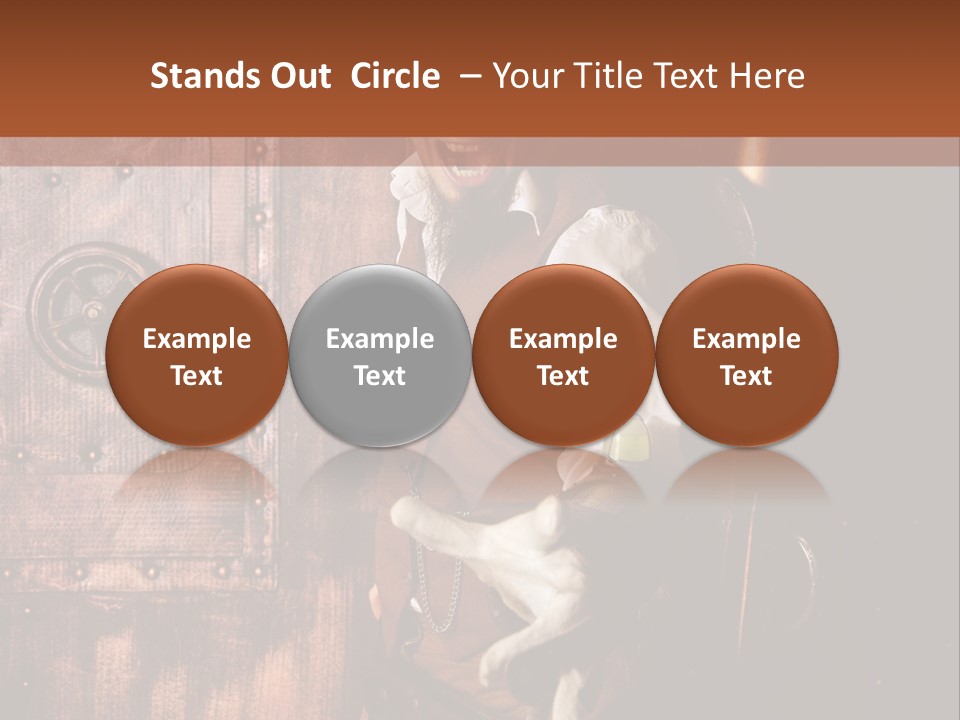 Stands Out Circle – Your Title Text Here

Example Text

Example Text

Example Text

Example Text